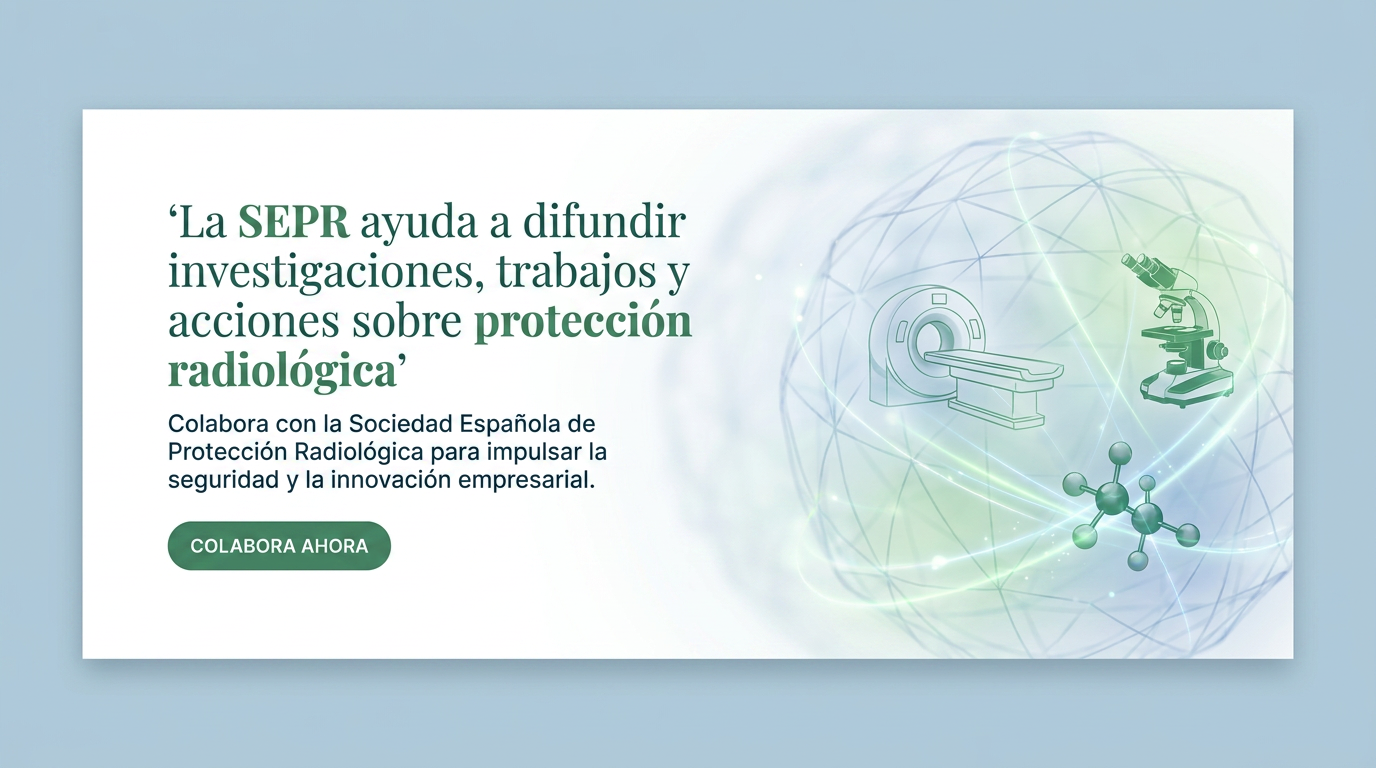 ‘La SEPR ayuda a difundir investigaciones, trabajos y acciones sobre protección radiológica’

Colabora con la Sociedad Española de Protección Radiológica para impulsar la seguridad y la innovación empresarial.

COLABORA AHORA